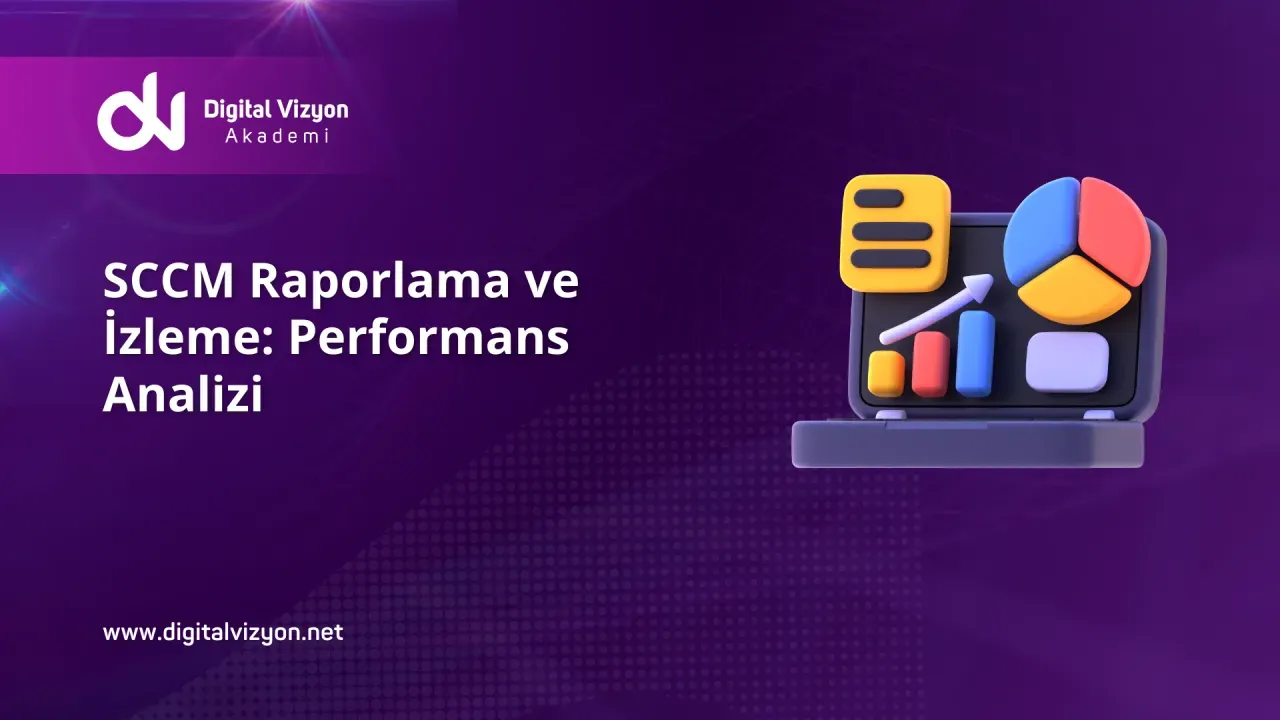 Digital Vizyon
Akademi

SCCM Raporlama ve İzleme: Performans Analizi

www.digitalvizyon.net